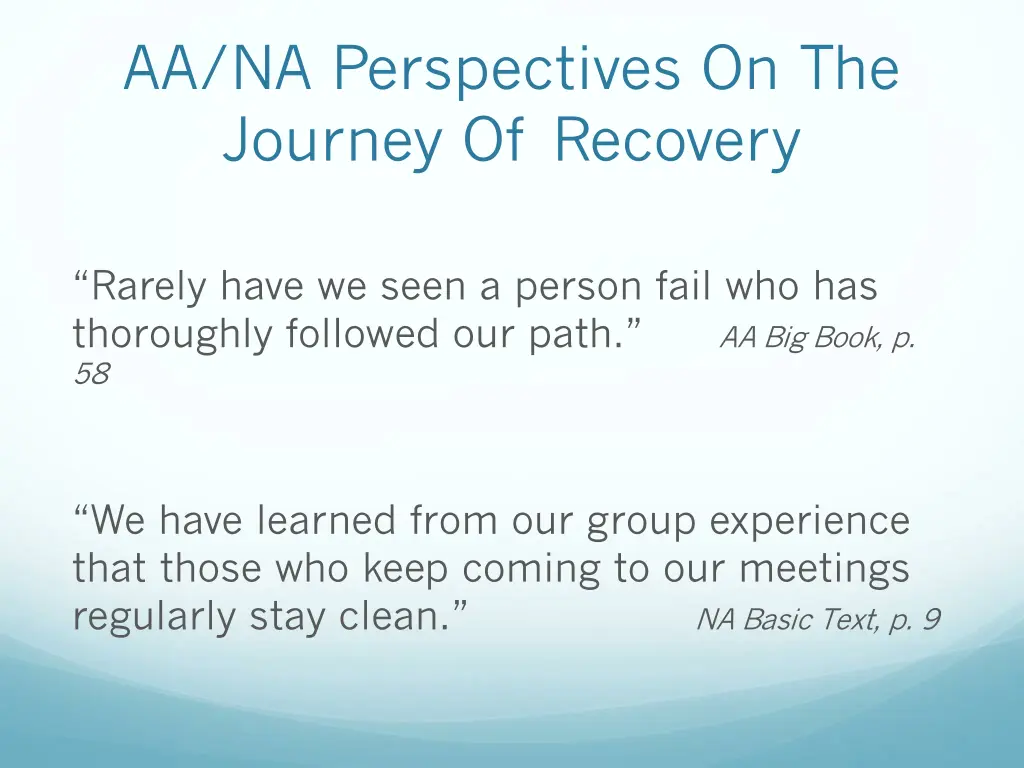 AA/NA Perspectives On The Journey Of Recovery

“Rarely have we seen a person fail who has thoroughly followed our path.” AA Big Book, p. 58

“We have learned from our group experience that those who keep coming to our meetings regularly stay clean.” NA Basic Text, p. 9